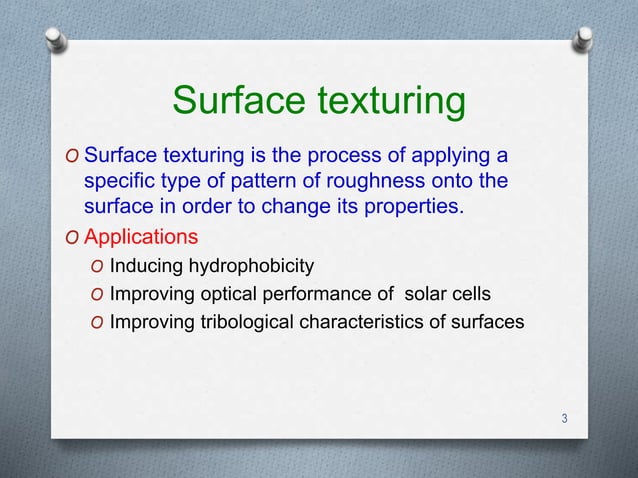 Surface texturing

O Surface texturing is the process of applying a specific type of pattern of roughness onto the surface in order to change its properties.

O Applications

O Inducing hydrophobicity

O Improving optical performance of  solar cells

O Improving tribological characteristics of surfaces

3